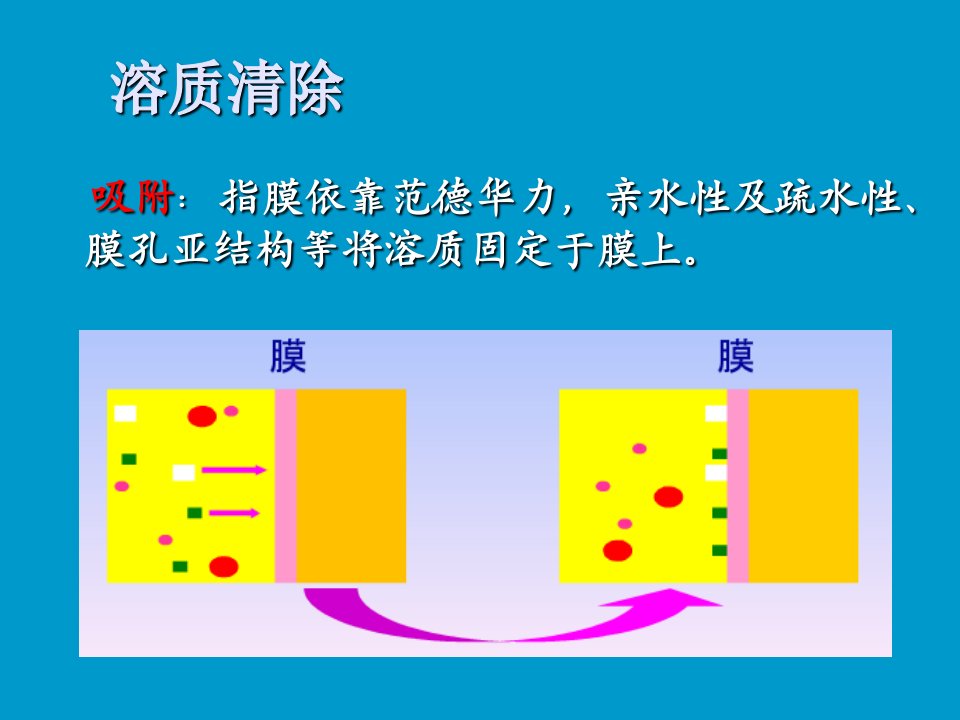 溶质清除

吸附：指膜依靠范德华力，亲水性及疏水性、膜孔亚结构等将溶质固定于膜上。

膜

膜